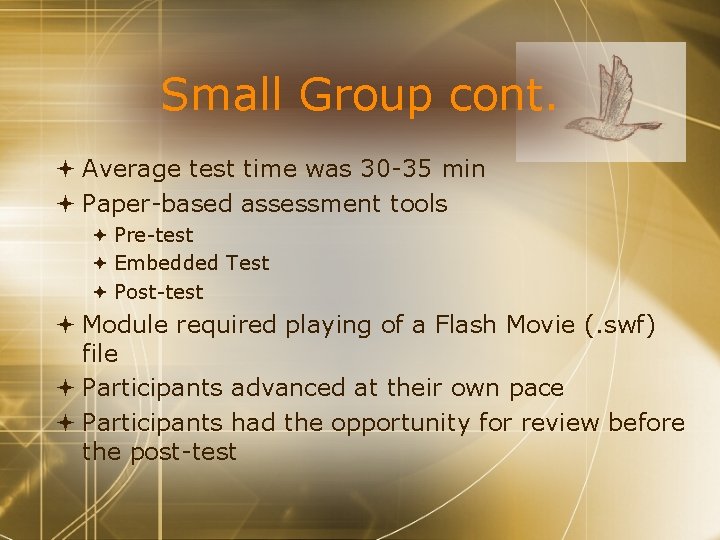 Small Group cont.

Average test time was 30-35 min

Paper-based assessment tools

Pre-test

Embedded Test

Post-test

Module required playing of a Flash Movie (.swf) file

Participants advanced at their own pace

Participants had the opportunity for review before the post-test